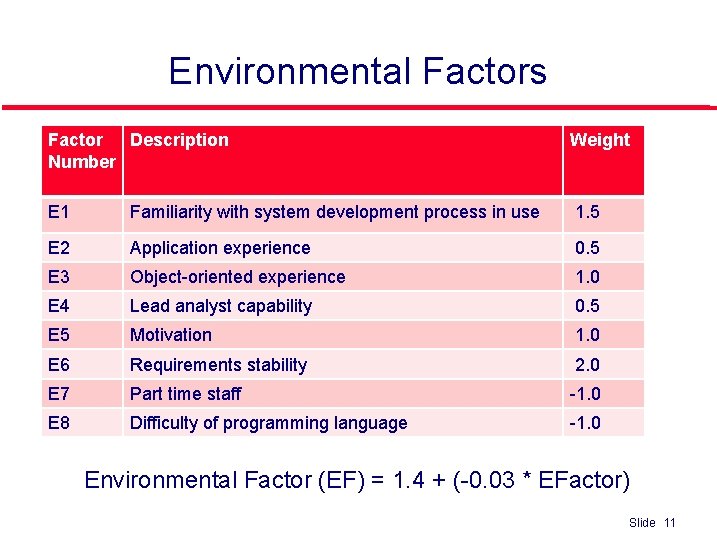 Environmental Factors

| Factor Number | Description | Weight |
|---|---|---|
| E1 | Familiarity with system development process in use | 1.5 |
| E2 | Application experience | 0.5 |
| E3 | Object-oriented experience | 1.0 |
| E4 | Lead analyst capability | 0.5 |
| E5 | Motivation | 1.0 |
| E6 | Requirements stability | 2.0 |
| E7 | Part time staff | -1.0 |
| E8 | Difficulty of programming language | -1.0 |

Environmental Factor (EF) = 1.4 + (-0.03 * EFactor)

Slide 11